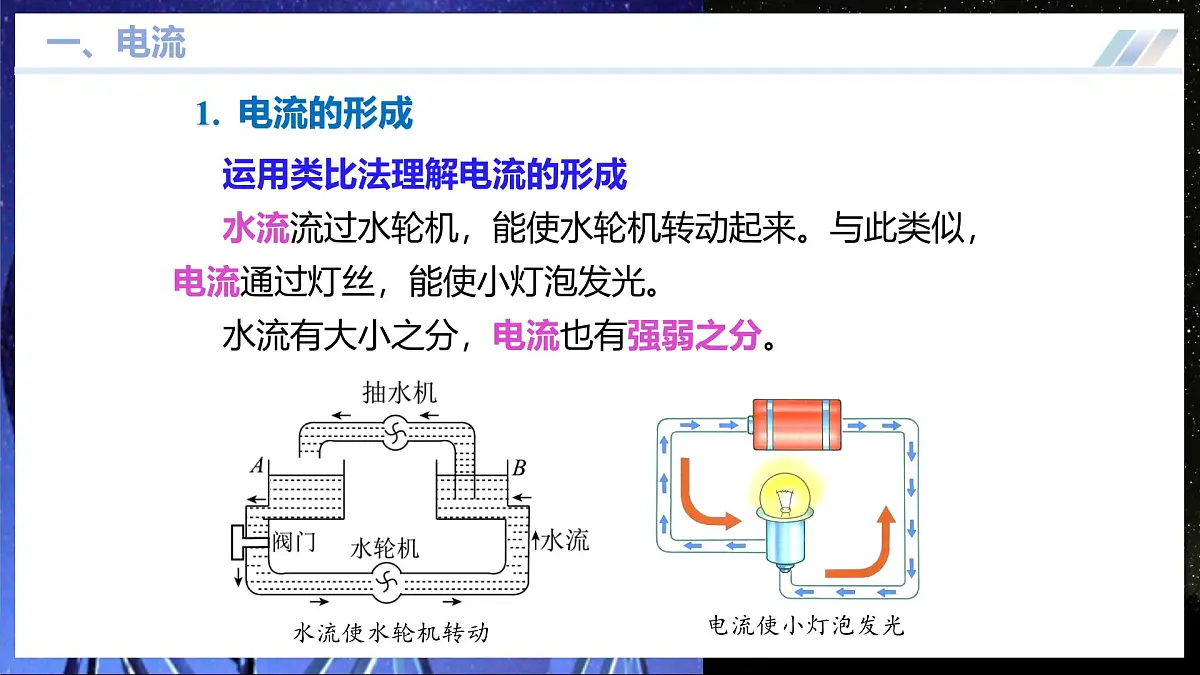 一、电流

1. 电流的形成

运用类比法理解电流的形成

水流流过水轮机，能使水轮机转动起来。与此类似，电流通过灯丝，能使小灯泡发光。

水流有大小之分，电流也有强弱之分。

抽水机

A

B

阀门

水轮机

水流

水流使水轮机转动

电流使小灯泡发光